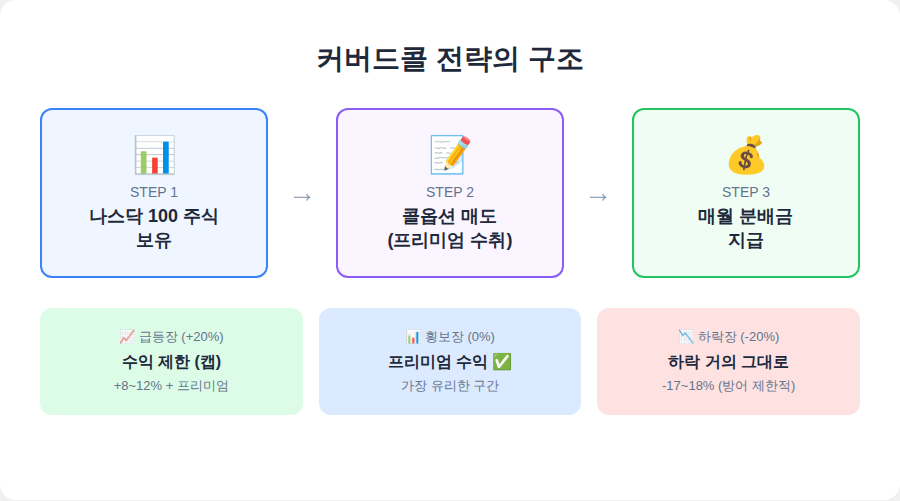 커버드콜 전략의 구조

📊
STEP 1
나스닥 100 주식 보유

→

📝
STEP 2
콜옵션 매도 (프리미엄 수취)

→

💰
STEP 3
매월 분배금 지급

📈 급등장 (+20%)
수익 제한 (캡)
+8~12% + 프리미엄

📊 횡보장 (0%)
프리미엄 수익 ✅
가장 유리한 구간

📉 하락장 (-20%)
하락 거의 그대로
-17~18% (방어 제한적)